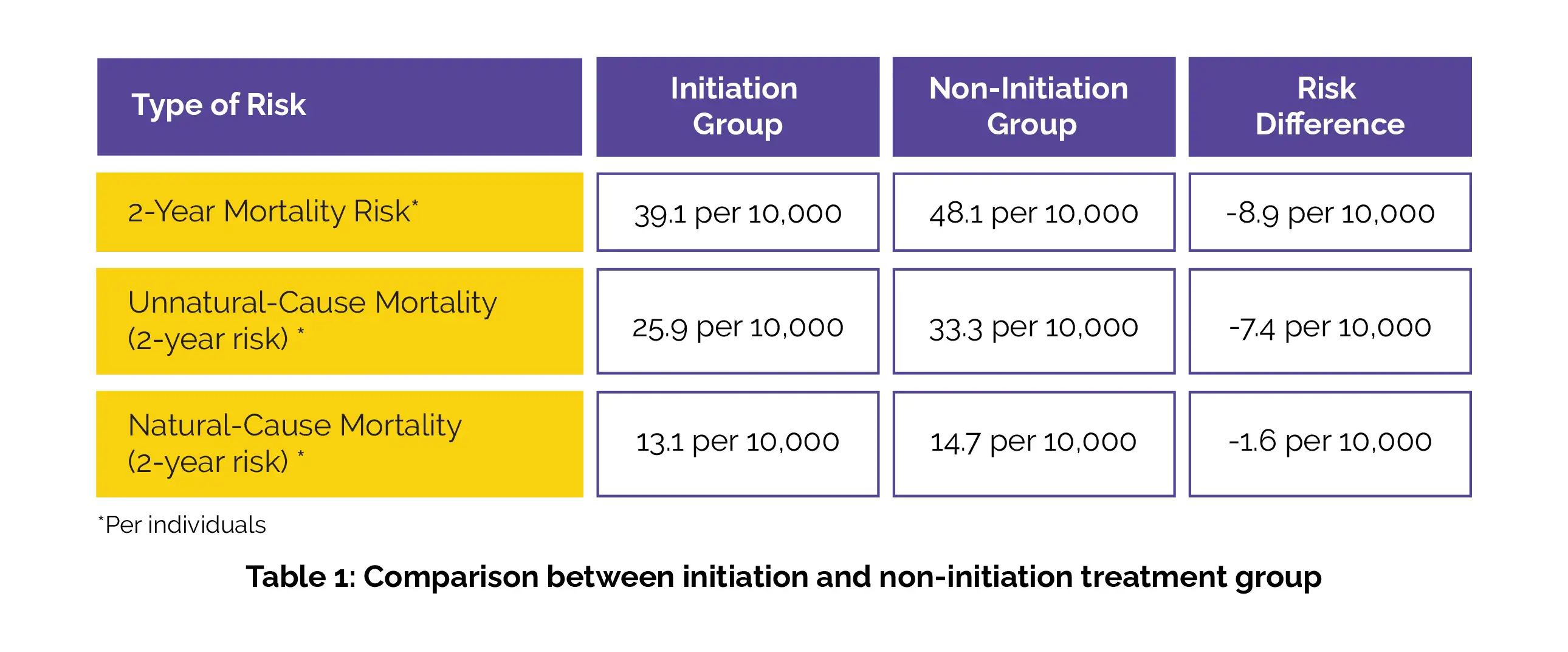 | Type of Risk | Initiation Group | Non-Initiation Group | Risk Difference |
|---|---|---|---|
| 2-Year Mortality Risk* | 39.1 per 10,000 | 48.1 per 10,000 | -8.9 per 10,000 |
| Unnatural-Cause Mortality (2-year risk) * | 25.9 per 10,000 | 33.3 per 10,000 | -7.4 per 10,000 |
| Natural-Cause Mortality (2-year risk) * | 13.1 per 10,000 | 14.7 per 10,000 | -1.6 per 10,000 |

*Per individuals

Table 1: Comparison between initiation and non-initiation treatment group